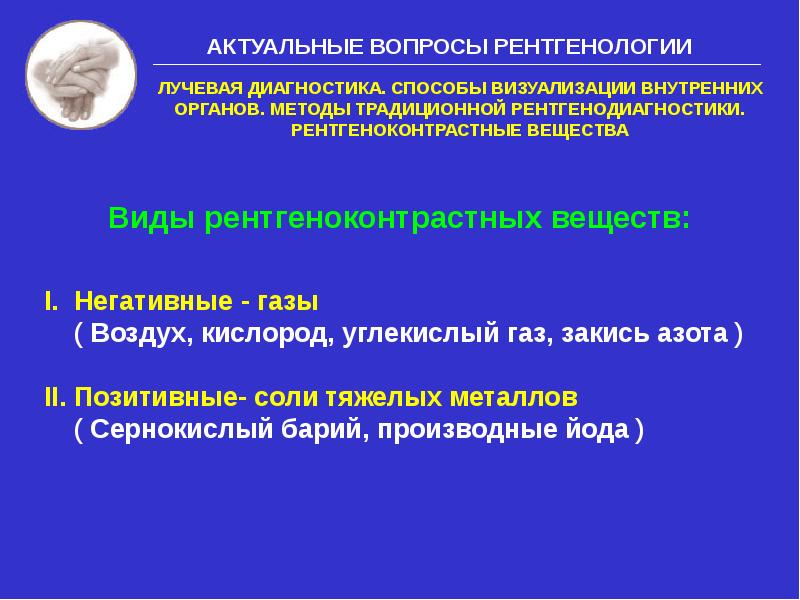 АКТУАЛЬНЫЕ ВОПРОСЫ РЕНТГЕНОЛОГИИ

ЛУЧЕВАЯ ДИАГНОСТИКА. СПОСОБЫ ВИЗУАЛИЗАЦИИ ВНУТРЕННИХ ОРГАНОВ. МЕТОДЫ ТРАДИЦИОННОЙ РЕНТГЕНОДИАГНОСТИКИ. РЕНТГЕНОКОНТРАСТНЫЕ ВЕЩЕСТВА

Виды рентгеноконтрастных веществ:

I. Негативные - газы
( Воздух, кислород, углекислый газ, закись азота )

II. Позитивные- соли тяжелых металлов
( Сернокислый барий, производные йода )